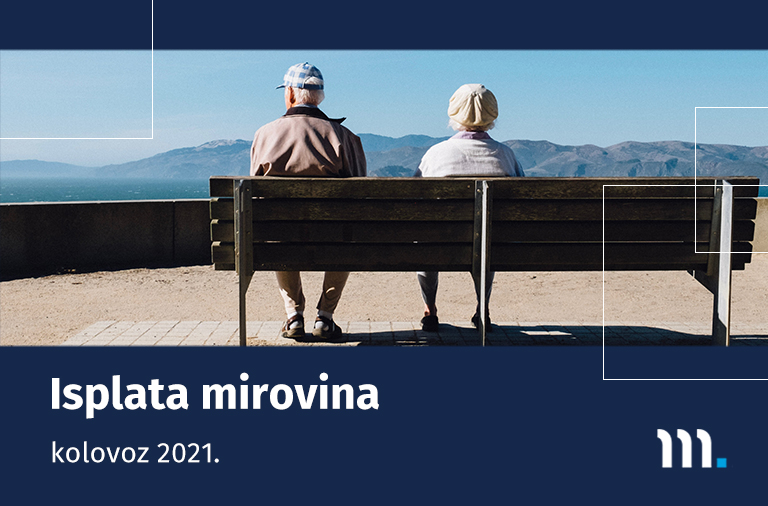 Isplata mirovina

kolovoz 2021.